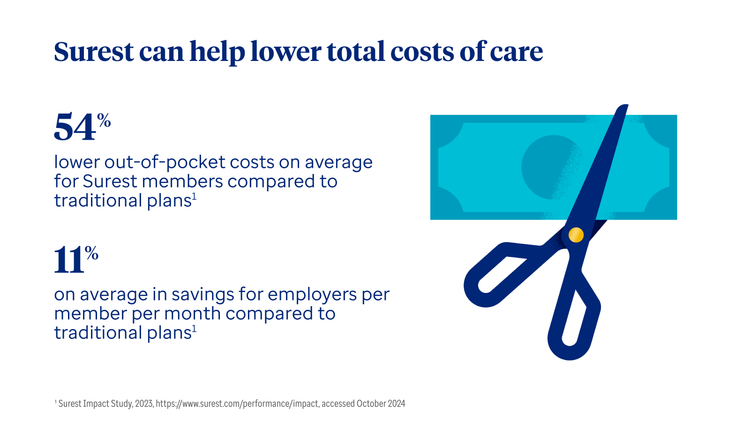 Surest can help lower total costs of care

54%

lower out-of-pocket costs on average for Surest members compared to traditional plans$^{1}$

11%

on average in savings for employers per member per month compared to traditional plans$^{1}$

$^{1}$ Surest Impact Study, 2023, https://www.surest.com/performance/impact, accessed October 2024